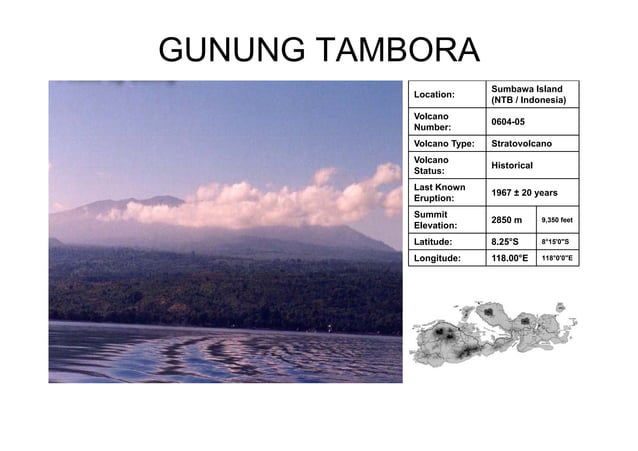 GUNUNG TAMBORA

| Location: | Sumbawa Island (NTB / Indonesia) | |
|---|---|---|
| Volcano Number: | 0604-05 | |
| Volcano Type: | Stratovolcano | |
| Volcano Status: | Historical | |
| Last Known Eruption: | 1967 ± 20 years | |
| Summit Elevation: | 2850 m | 9,350 feet |
| Latitude: | 8.25°S | 8°15'0"S |
| Longitude: | 118.00°E | 118°0'0"E |